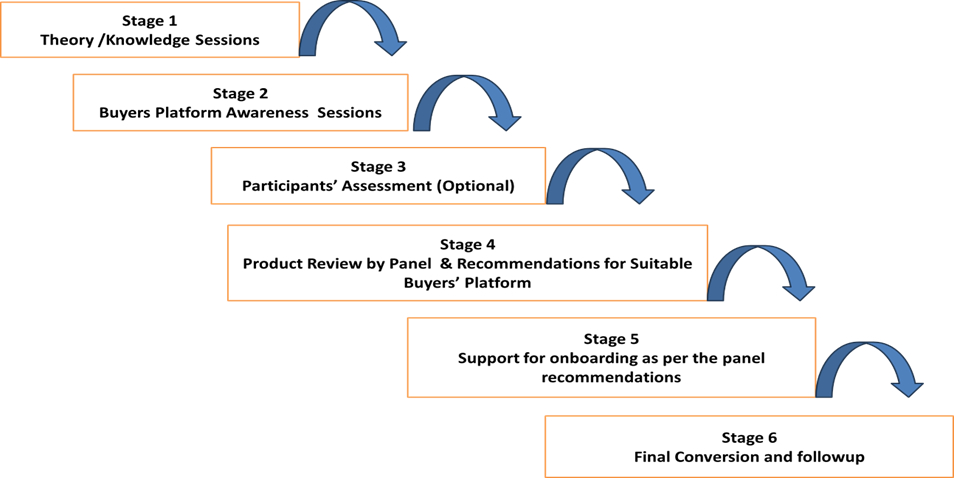 Stage 1
Theory /Knowledge Sessions

Stage 2
Buyers Platform Awareness Sessions

Stage 3
Participants' Assessment (Optional)

Stage 4
Product Review by Panel & Recommendations for Suitable Buyers' Platform

Stage 5
Support for onboarding as per the panel recommendations

Stage 6
Final Conversion and followup